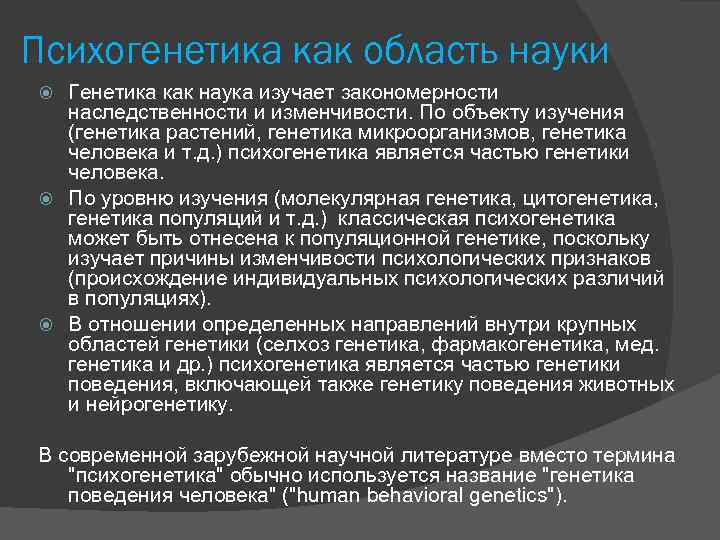 Психогенетика как область науки

Генетика как наука изучает закономерности наследственности и изменчивости. По объекту изучения (генетика растений, генетика микроорганизмов, генетика человека и т.д.) психогенетика является частью генетики человека.

По уровню изучения (молекулярная генетика, цитогенетика, генетика популяций и т.д.) классическая психогенетика может быть отнесена к популяционной генетике, поскольку изучает причины изменчивости психологических признаков (происхождение индивидуальных психологических различий в популяциях).

В отношении определенных направлений внутри крупных областей генетики (селхоз генетика, фармакогенетика, мед. генетика и др.) психогенетика является частью генетики поведения, включающей также генетику поведения животных и нейрогенетику.

В современной зарубежной научной литературе вместо термина "психогенетика" обычно используется название "генетика поведения человека" ("human behavioral genetics").